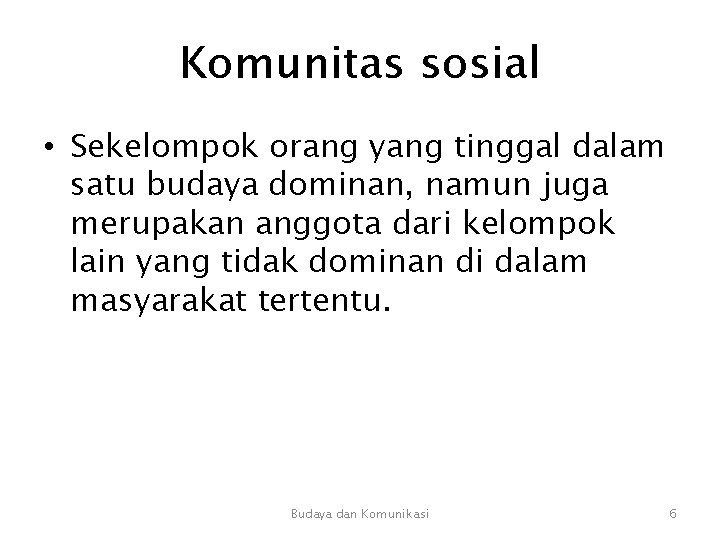 Komunitas sosial

• Sekelompok orang yang tinggal dalam satu budaya dominan, namun juga merupakan anggota dari kelompok lain yang tidak dominan di dalam masyarakat tertentu.

Budaya dan Komunikasi

6